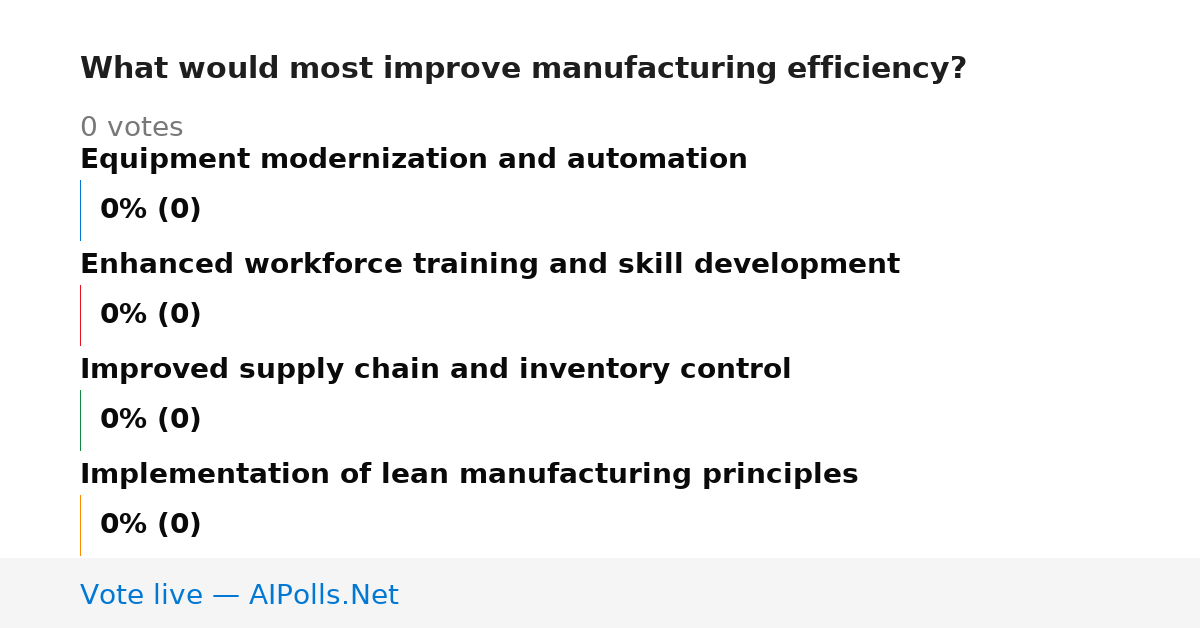 What would most improve manufacturing efficiency?

0 votes

Equipment modernization and automation

0% (0)

Enhanced workforce training and skill development

0% (0)

Improved supply chain and inventory control

0% (0)

Implementation of lean manufacturing principles

0% (0)

Vote live — AIPolls.Net